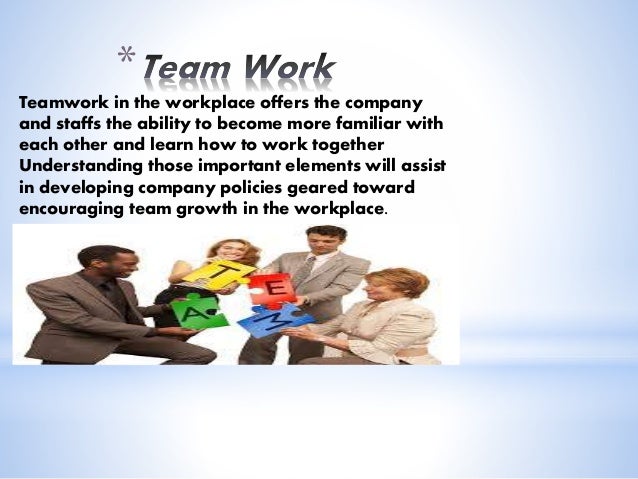 * Team Work

Teamwork in the workplace offers the company and staffs the ability to become more familiar with each other and learn how to work together Understanding those important elements will assist in developing company policies geared toward encouraging team growth in the workplace.

T E A M